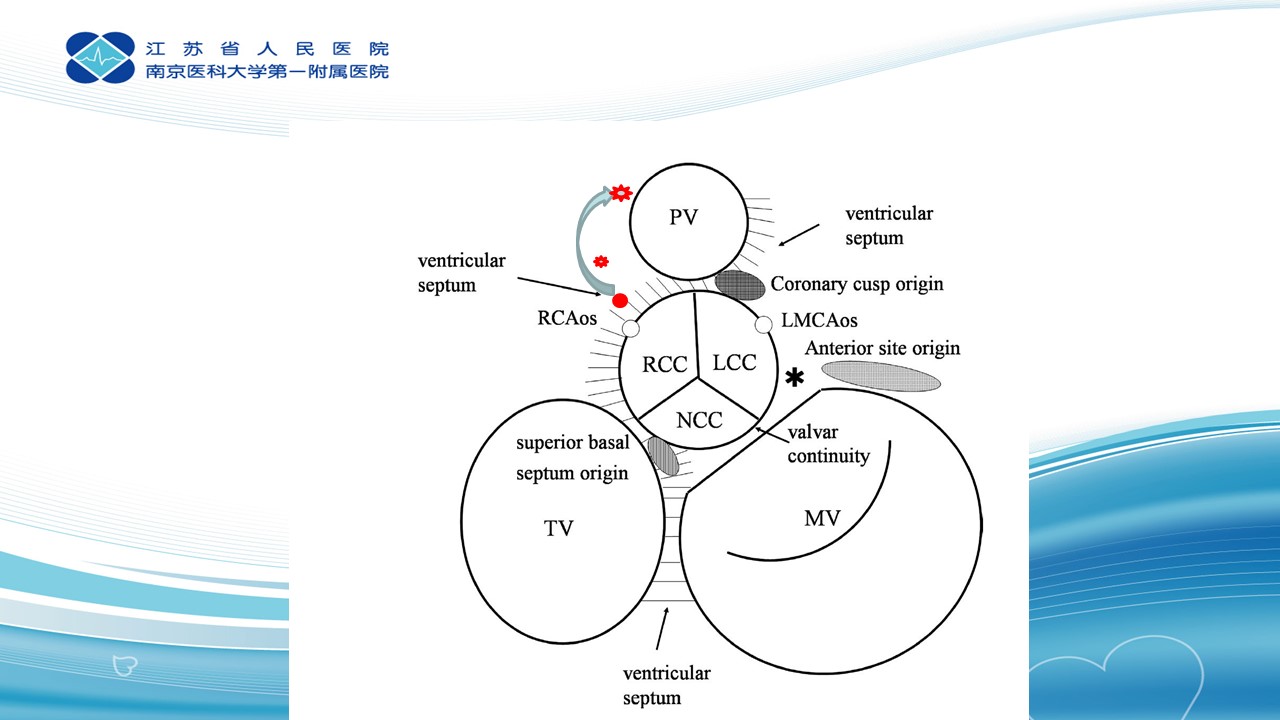 江苏省人民医院
南京医科大学第一附属医院

PV

ventricular septum

ventricular septum

Coronary cusp origin

RCAos

LMCAos

Anterior site origin

RCC

LCC

NCC

*

superior basal septum origin

valvar continuity

TV

MV

ventricular septum